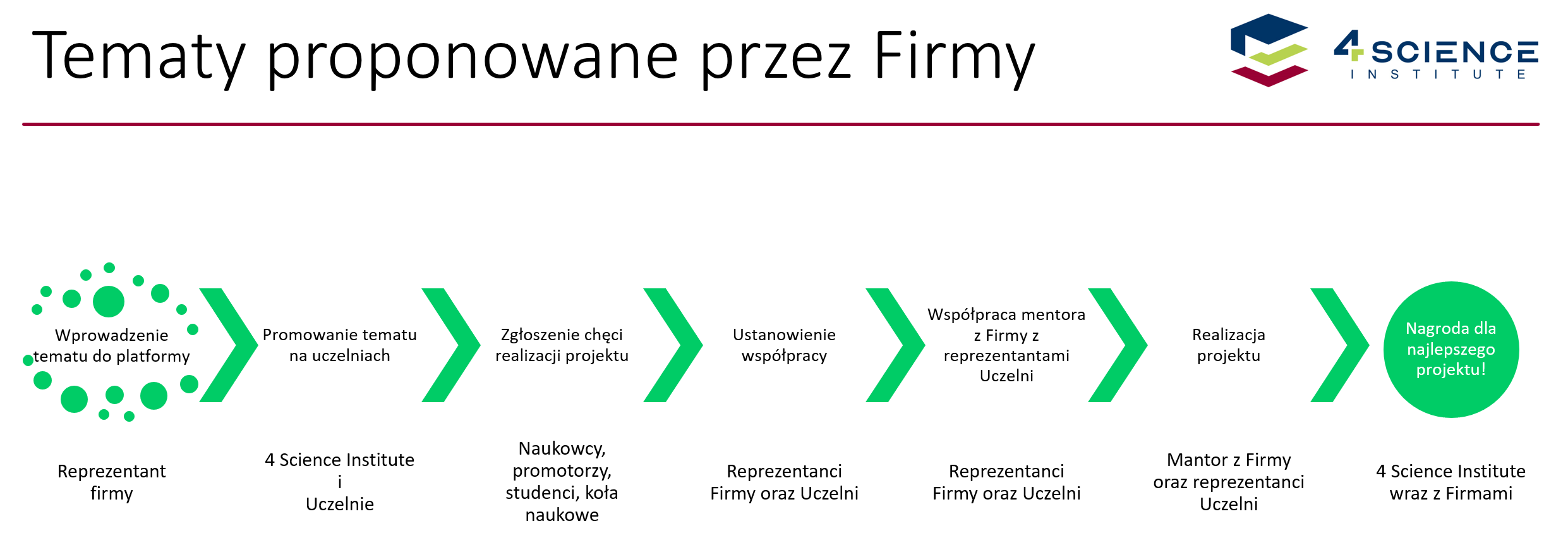 Tematy proponowane przez Firmy

4 SCIENCE INSTITUTE

Wprowadzenie tematu do platformy

Promowanie tematu na uczelniach

Zgłoszenie chęci realizacji projektu

Ustanowienie współpracy

Współpraca mentora z Firmy z reprezentantami Uczelni

Realizacja projektu

Nagroda dla najlepszego projektu!

Reprezentant firmy

4 Science Institute i Uczelnie

Naukowcy, promotorzy, studenci, koła naukowe

Reprezentanci Firmy oraz Uczelni

Reprezentanci Firmy oraz Uczelni

Mantor z Firmy oraz reprezentanci Uczelni

4 Science Institute wraz z Firmami